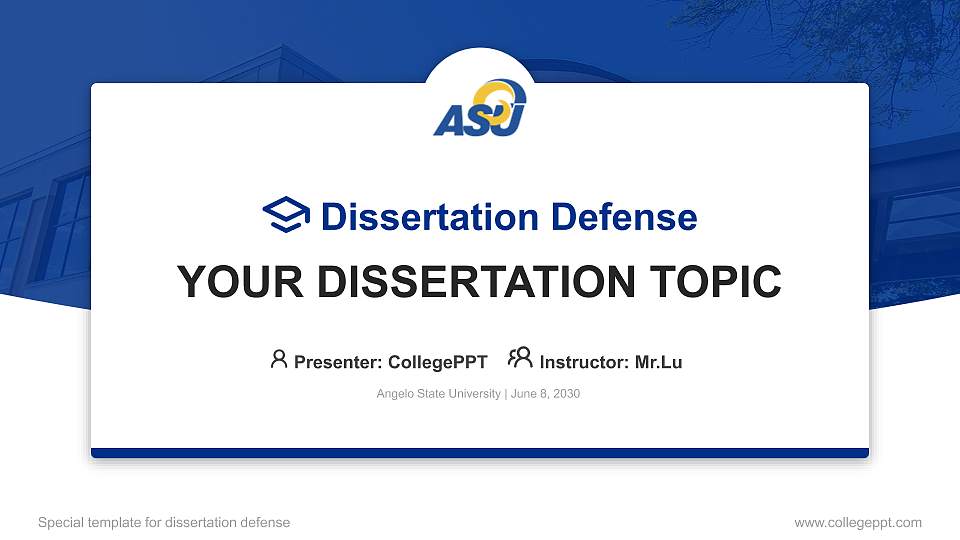 ASU

Dissertation Defense

YOUR DISSERTATION TOPIC

Presenter: CollegePPT Instructor: Mr.Lu

Angelo State University | June 8, 2030

Special template for dissertation defense

www.collegeppt.com